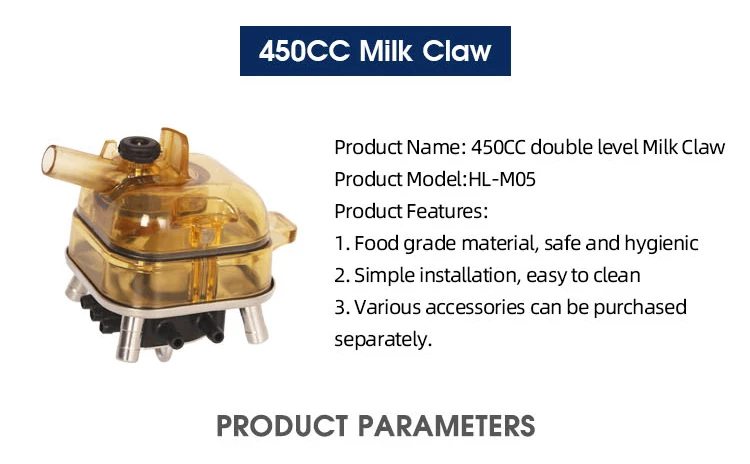 450CC Milk Claw

Product Name: 450CC double level Milk Claw
Product Model:HL-M05
Product Features:
1. Food grade material, safe and hygienic
2. Simple installation, easy to clean
3. Various accessories can be purchased separately.

PRODUCT PARAMETERS